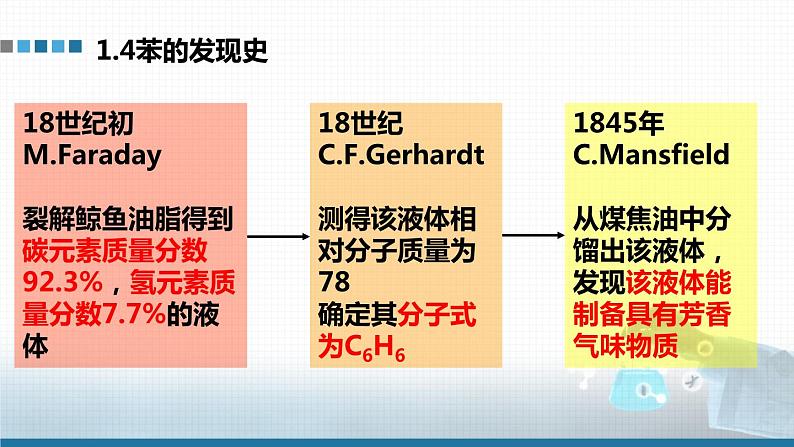 1.4苯的发现史

18世纪初
M.Faraday

裂解鲸鱼油脂得到碳元素质量分数92.3%，氢元素质量分数7.7%的液体

18世纪
C.F.Gerhardt

测得该液体相对分子质量为78
确定其分子式为$C_6H_6$

1845年
C.Mansfield

从煤焦油中分馏出该液体，发现该液体能制备具有芳香气味物质